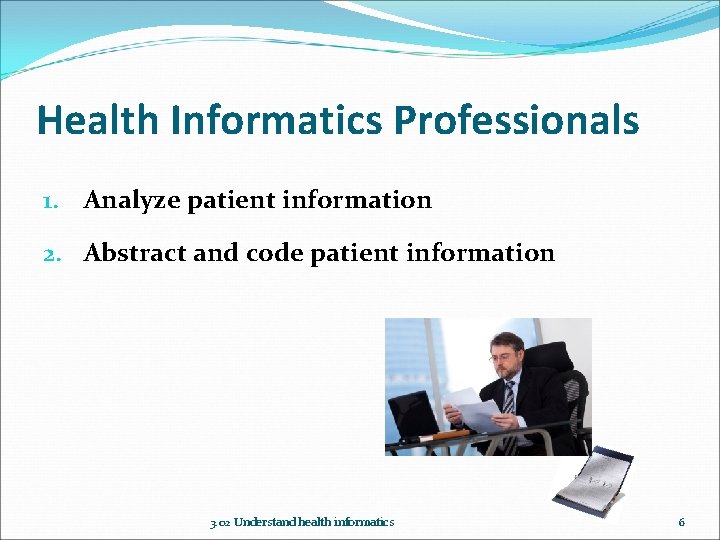 Health Informatics Professionals

1. Analyze patient information
2. Abstract and code patient information

3.02 Understand health informatics

6